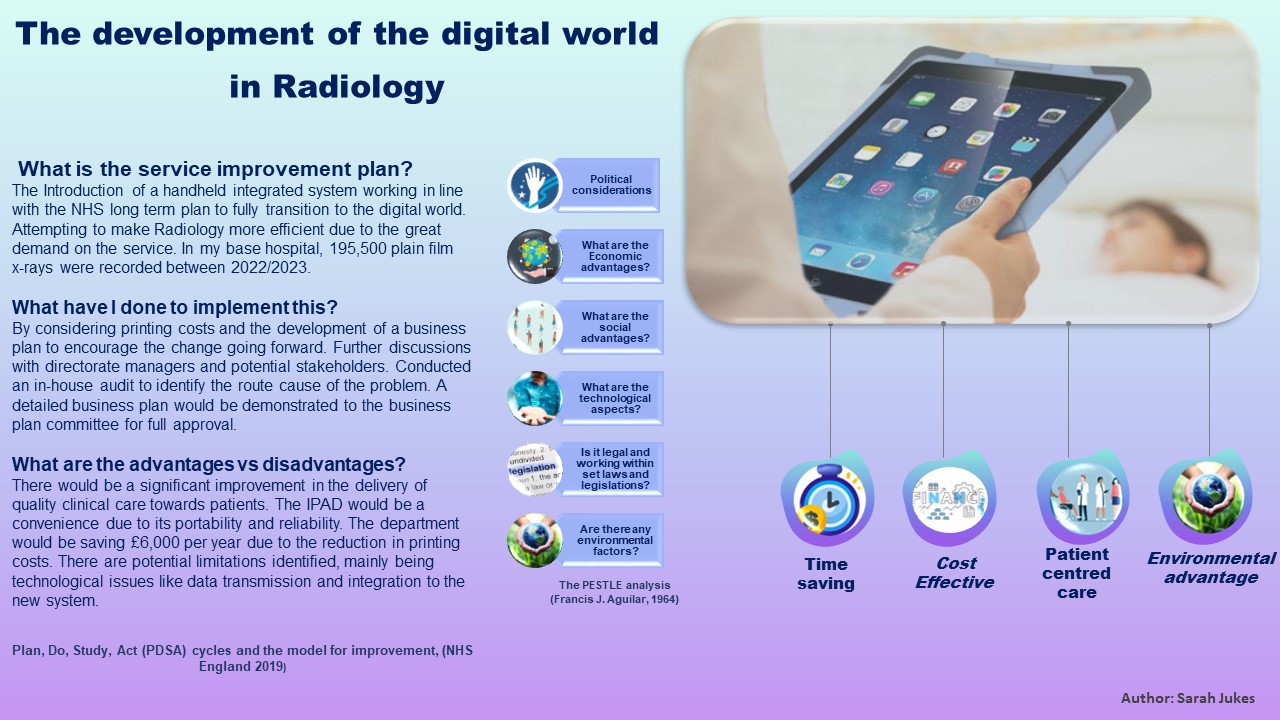 The development of the digital world in Radiology

What is the service improvement plan?
The Introduction of a handheld integrated system working in line with the NHS long term plan to fully transition to the digital world. Attempting to make Radiology more efficient due to the great demand on the service. In my base hospital, 195,500 plain film x-rays were recorded between 2022/2023.

What have I done to implement this?
By considering printing costs and the development of a business plan to encourage the change going forward. Further discussions with directorate managers and potential stakeholders. Conducted an in-house audit to identify the route cause of the problem. A detailed business plan would be demonstrated to the business plan committee for full approval.

What are the advantages vs disadvantages?
There would be a significant improvement in the delivery of quality clinical care towards patients. The IPAD would be a convenience due to its portability and reliability. The department would be saving £6,000 per year due to the reduction in printing costs. There are potential limitations identified, mainly being technological issues like data transmission and integration to the new system.

Plan, Do, Study, Act (PDSA) cycles and the model for improvement, (NHS England 2019)

Political considerations

What are the Economic advantages?

What are the social advantages?

What are the technological aspects?

Is it legal and working within set laws and legislations?

Are there any environmental factors?

The PESTLE analysis (Francis J. Aguilar, 1964)

Time saving

Cost Effective

Patient centred care

Environmental advantage

Author: Sarah Jukes